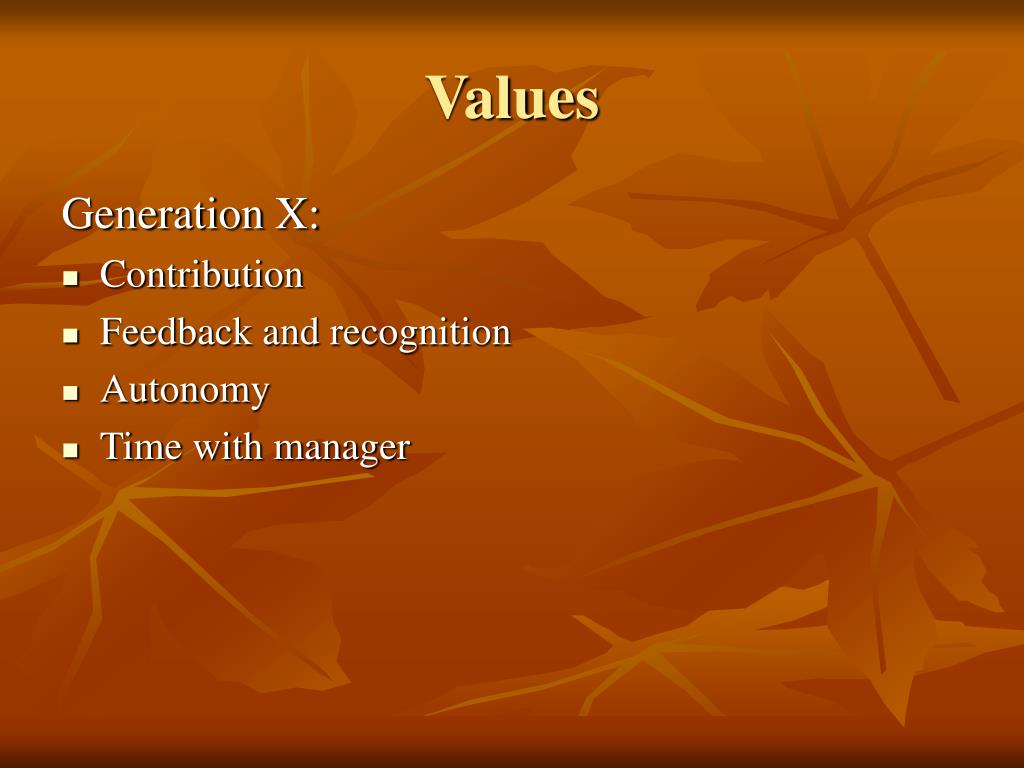 Values

Generation X:

- Contribution
- Feedback and recognition
- Autonomy
- Time with manager